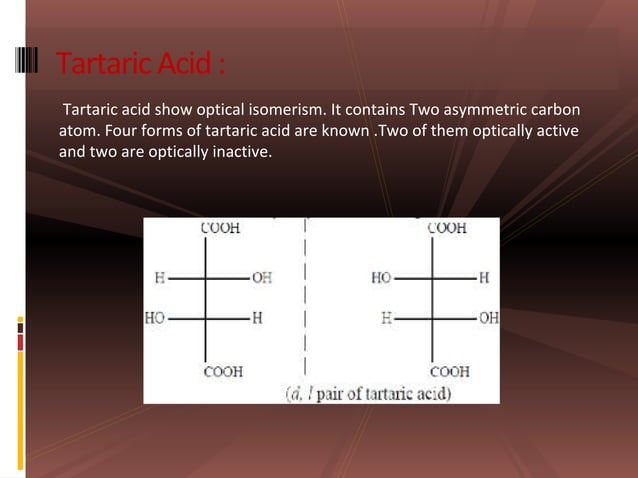 Tartaric Acid :

Tartaric acid show optical isomerism. It contains Two asymmetric carbon atom. Four forms of tartaric acid are known .Two of them optically active and two are optically inactive.

COOH
H OH
HO H
COOH

COOH
HO H
H OH
COOH

(d, l pair of tartaric acid)